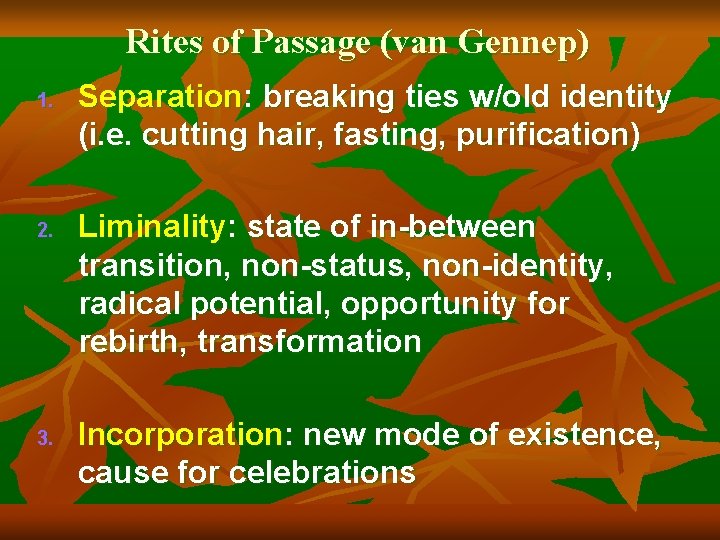 Rites of Passage (van Gennep)

1. Separation: breaking ties w/old identity (i.e. cutting hair, fasting, purification)

2. Liminality: state of in-between transition, non-status, non-identity, radical potential, opportunity for rebirth, transformation

3. Incorporation: new mode of existence, cause for celebrations